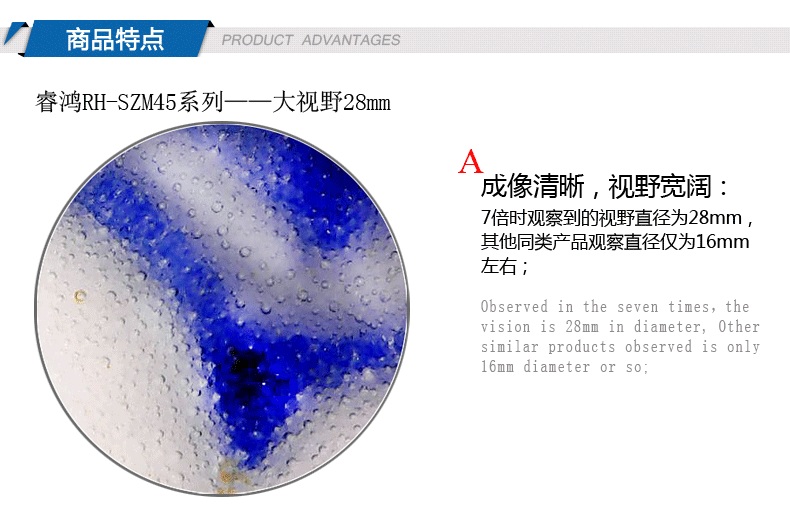 商品特点 PRODUCT ADVANTAGES

睿鸿RH-SZM45系列——大视野28mm

A

成像清晰，视野宽阔：

7倍时观察到的视野直径为28mm，其他同类产品观察直径仅为16mm左右；

Observed in the seven times, the vision is 28mm in diameter, Other similar products observed is only 16mm diameter or so;